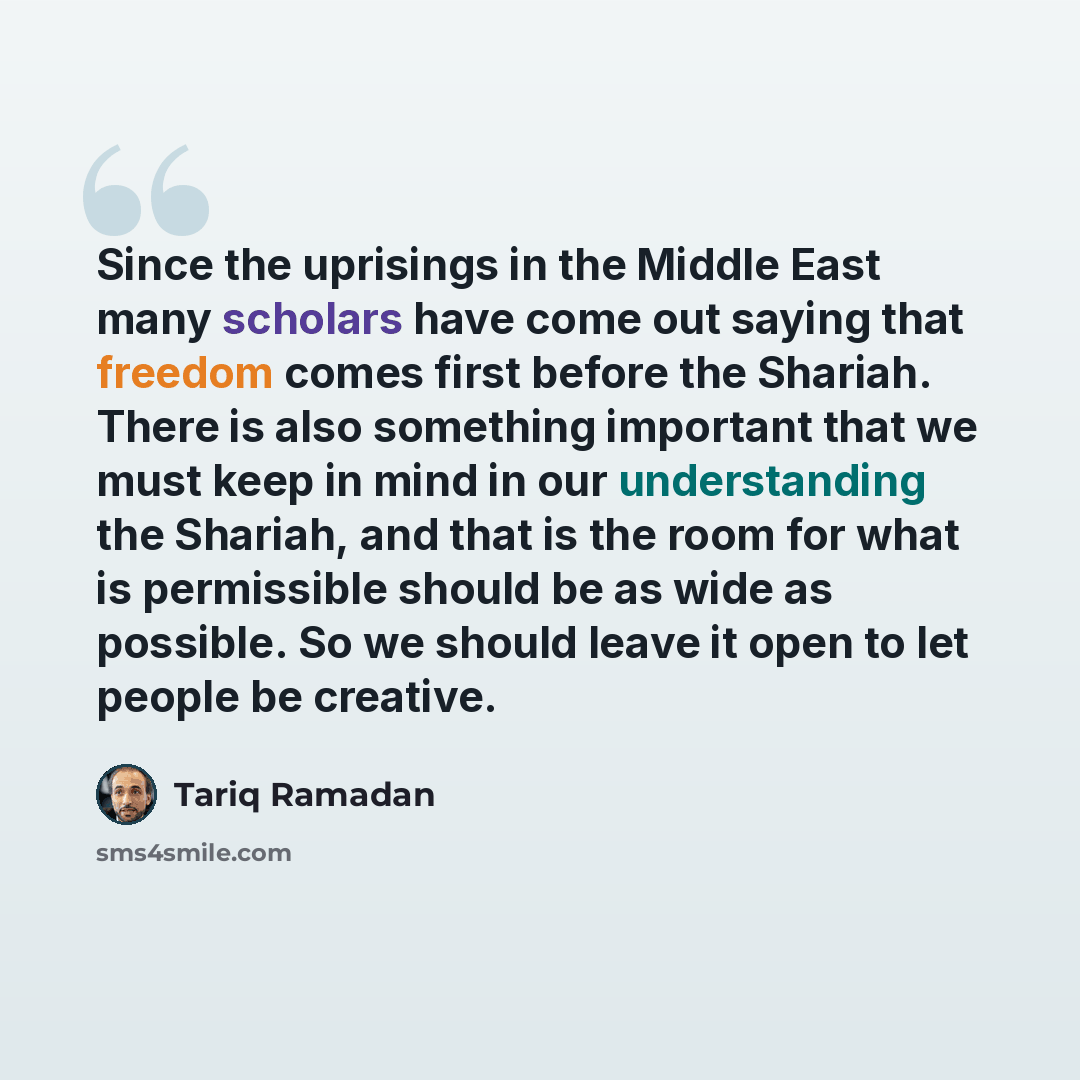 Since the uprisings in the Middle East many scholars have come out saying that freedom comes first before the Shariah. There is also something important that we must keep in mind in our understanding the Shariah, and that is the room for what is permissible should be as wide as possible. So we should leave it open to let people be creative.

Tariq Ramadan

sms4smile.com